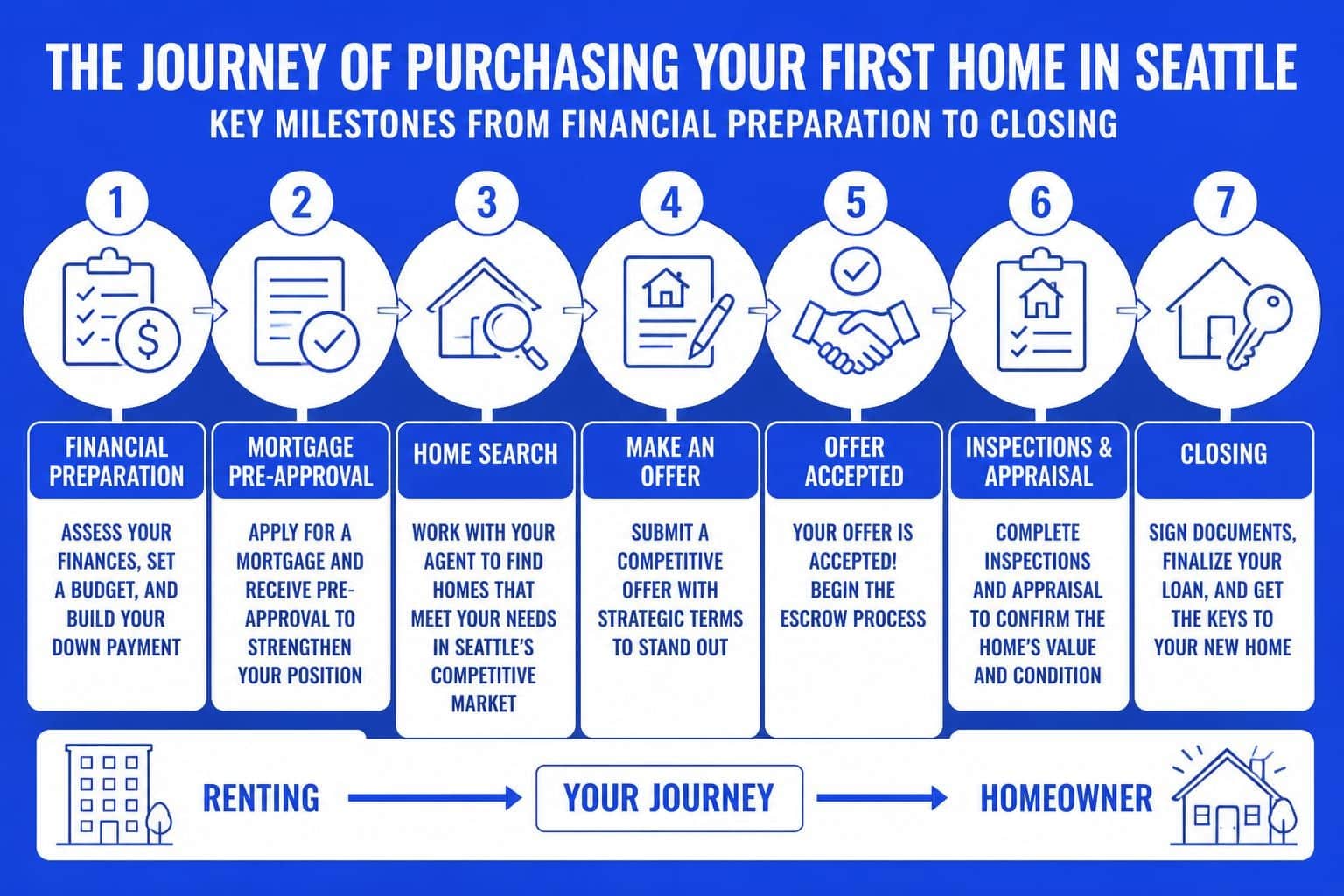 THE JOURNEY OF PURCHASING YOUR FIRST HOME IN SEATTLE
KEY MILESTONES FROM FINANCIAL PREPARATION TO CLOSING

1
FINANCIAL PREPARATION
ASSESS YOUR FINANCES, SET A BUDGET, AND BUILD YOUR DOWN PAYMENT

2
MORTGAGE PRE-APPROVAL
APPLY FOR A MORTGAGE AND RECEIVE PRE-APPROVAL TO STRENGTHEN YOUR POSITION

3
HOME SEARCH
WORK WITH YOUR AGENT TO FIND HOMES THAT MEET YOUR NEEDS IN SEATTLE'S COMPETITIVE MARKET

4
MAKE AN OFFER
SUBMIT A COMPETITIVE OFFER WITH STRATEGIC TERMS TO STAND OUT

5
OFFER ACCEPTED
YOUR OFFER IS ACCEPTED! BEGIN THE ESCROW PROCESS

6
INSPECTIONS & APPRAISAL
COMPLETE INSPECTIONS AND APPRAISAL TO CONFIRM THE HOME'S VALUE AND CONDITION

7
CLOSING
SIGN DOCUMENTS, FINALIZE YOUR LOAN, AND GET THE KEYS TO YOUR NEW HOME

RENTING
YOUR JOURNEY
HOMEOWNER